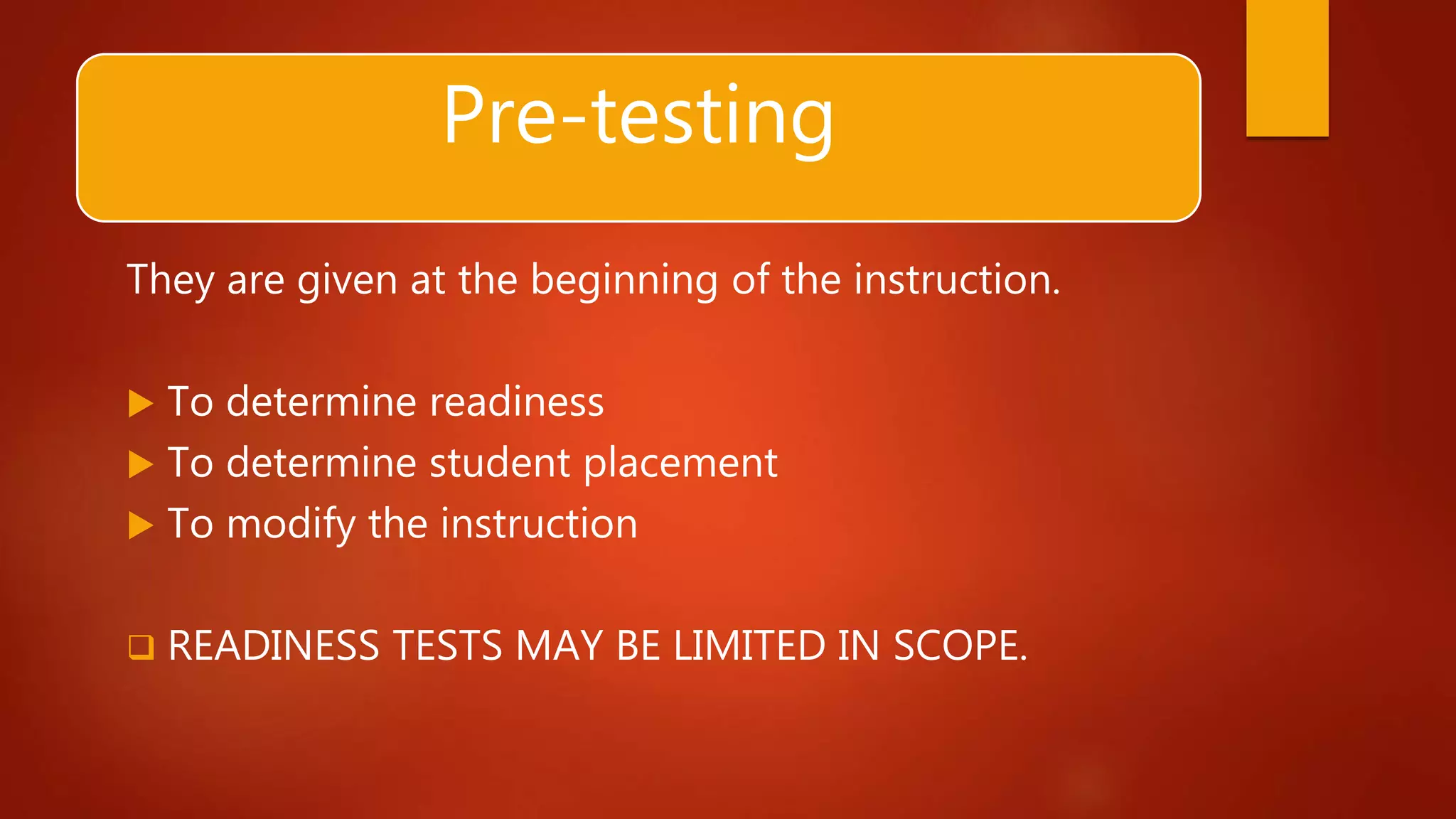 Pre-testing

They are given at the beginning of the instruction.

▶ To determine readiness
▶ To determine student placement
▶ To modify the instruction

❑ READINESS TESTS MAY BE LIMITED IN SCOPE.